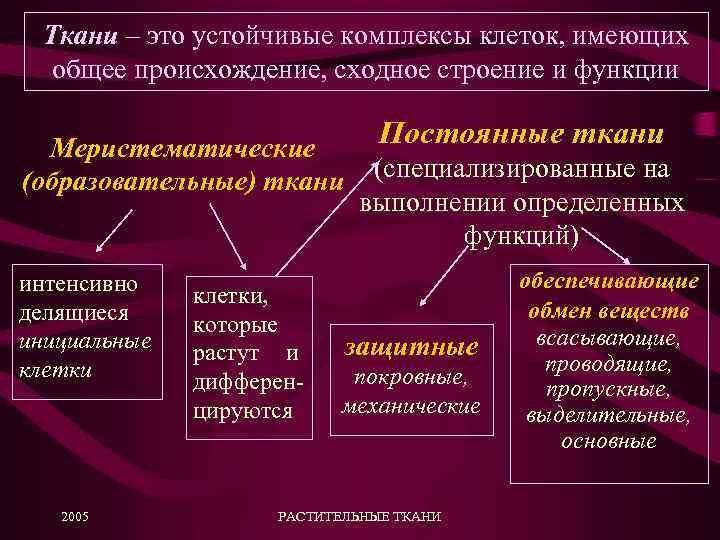 Ткани – это устойчивые комплексы клеток, имеющих общее происхождение, сходное строение и функции

Меристематические (образовательные) ткани

Постоянные ткани (специализированные на выполнении определенных функций)

интенсивно делящиеся инициальные клетки

клетки, которые растут и дифференцируются

защитные
покровные, механические

обеспечивающие обмен веществ
всасывающие, проводящие, пропускные, выделительные, основные

2005

РАСТИТЕЛЬНЫЕ ТКАНИ